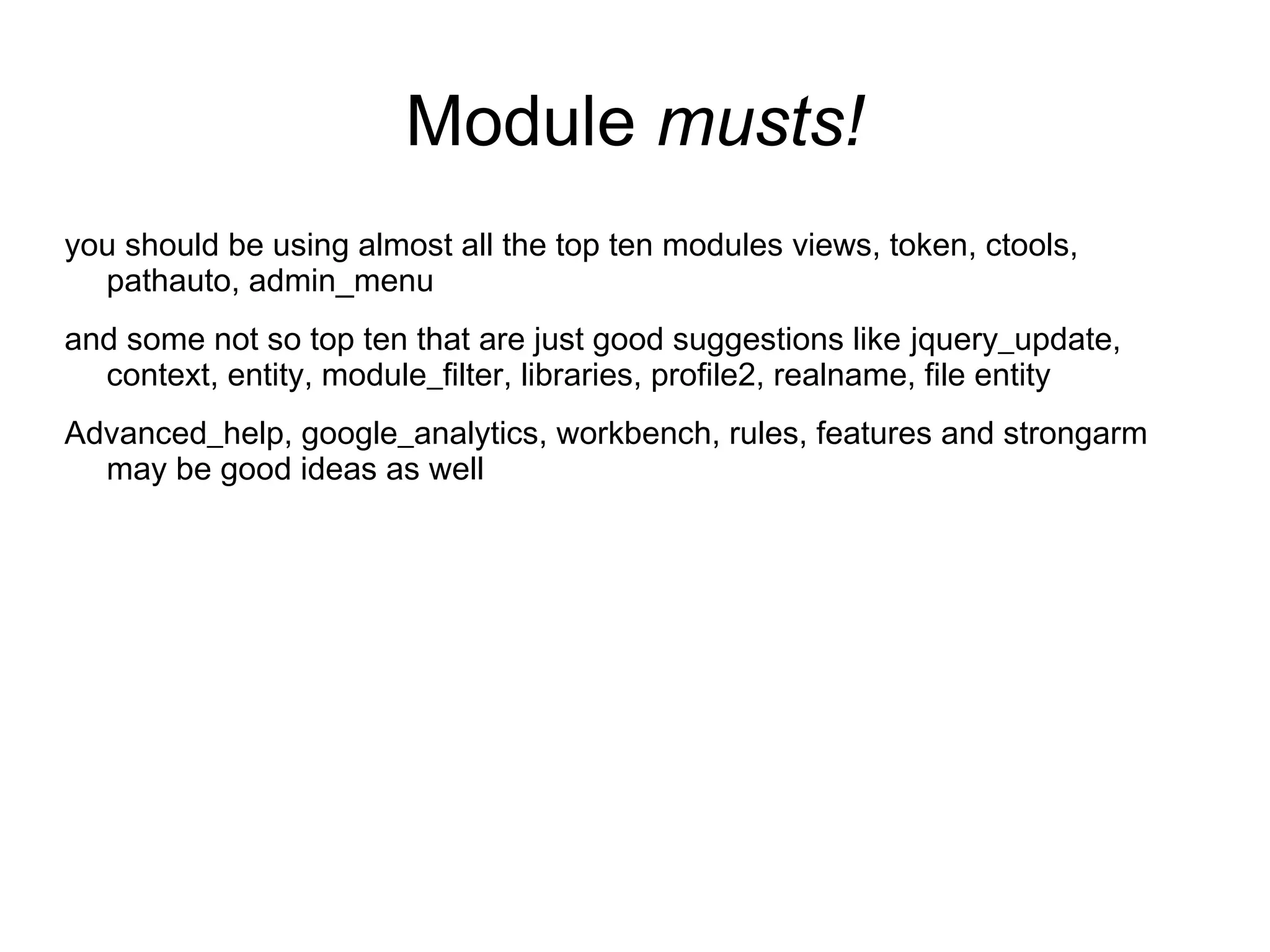 Module musts!

you should be using almost all the top ten modules views, token, ctools, pathauto, admin_menu

and some not so top ten that are just good suggestions like jquery_update, context, entity, module_filter, libraries, profile2, realname, file entity

Advanced_help, google_analytics, workbench, rules, features and strongarm may be good ideas as well